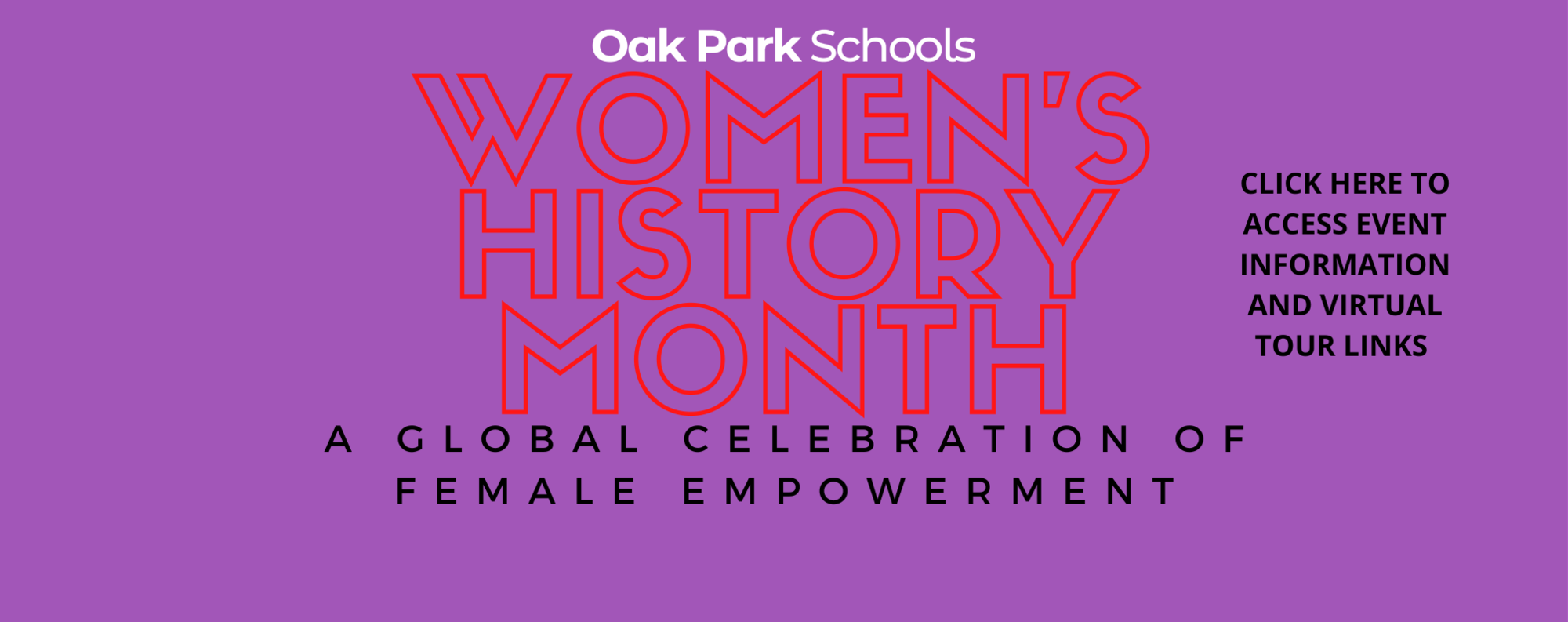 Oak Park Schools

WOMEN'S HISTORY MONTH

A GLOBAL CELEBRATION OF FEMALE EMPOWERMENT

CLICK HERE TO ACCESS EVENT INFORMATION AND VIRTUAL TOUR LINKS